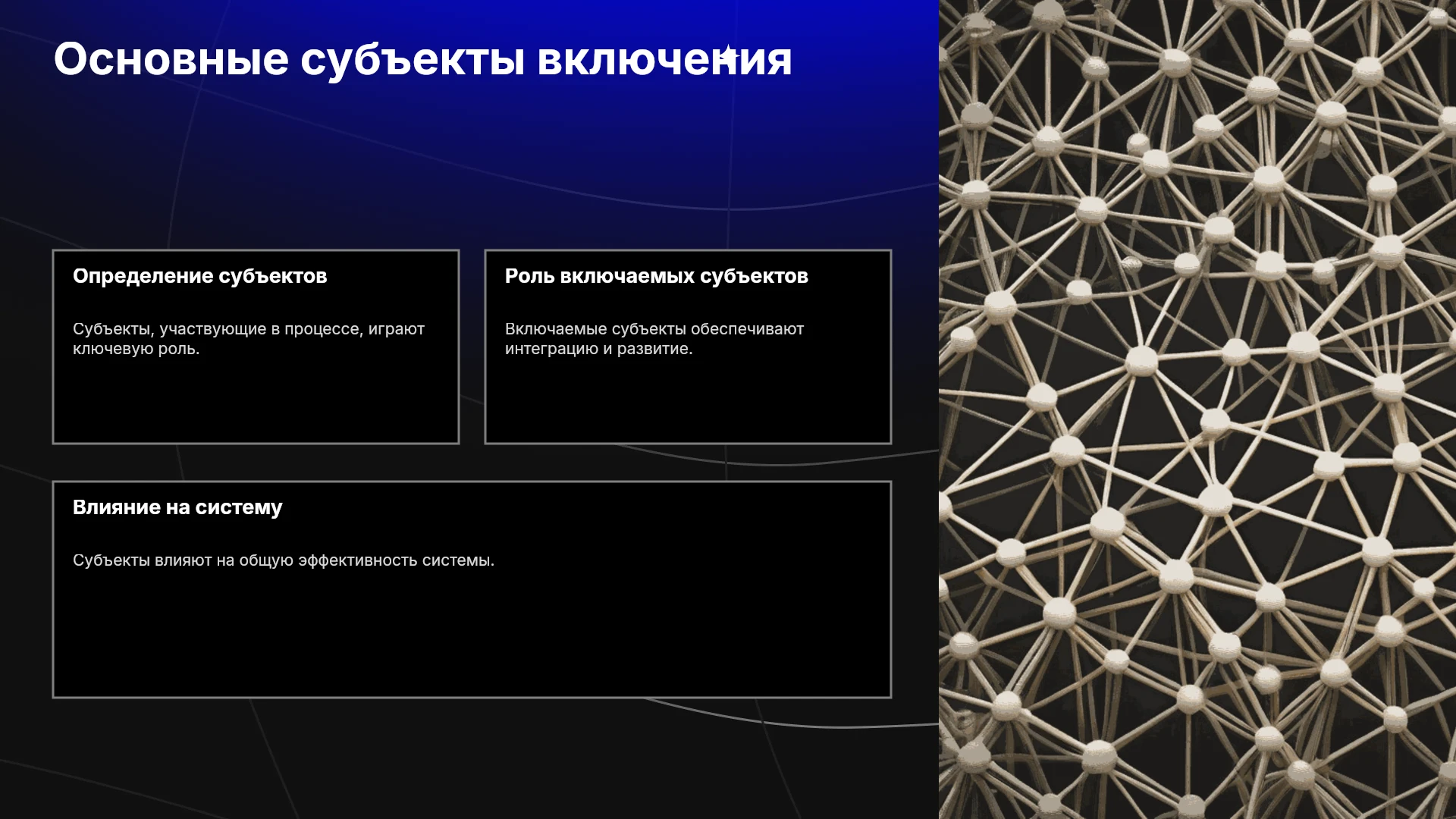 Основные субъекты включения

Определение субъектов

Субъекты, участвующие в процессе, играют ключевую роль.

Роль включаемых субъектов

Включаемые субъекты обеспечивают интеграцию и развитие.

Влияние на систему

Субъекты влияют на общую эффективность системы.